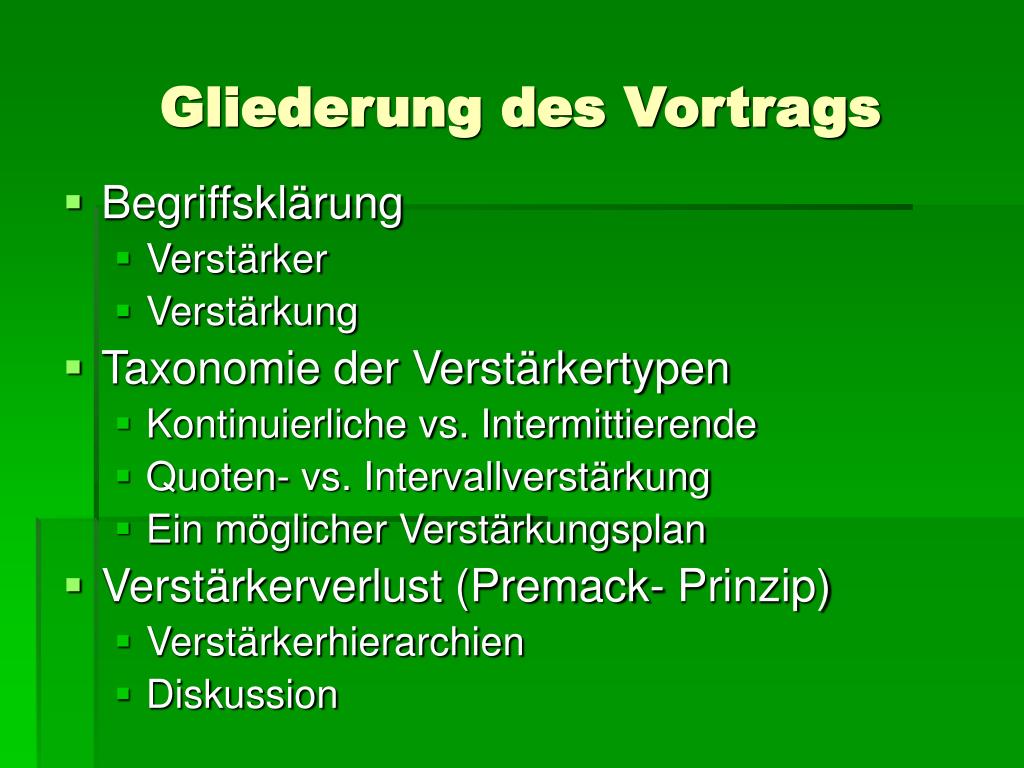 Gliederung des Vortrags

- Begriffsklärung
  - Verstärker
  - Verstärkung
- Taxonomie der Verstärkertypen
  - Kontinuierliche vs. Intermittierende
  - Quoten- vs. Intervallverstärkung
  - Ein möglicher Verstärkungsplan
- Verstärkerverlust (Premack- Prinzip)
  - Verstärkerhierarchien
  - Diskussion